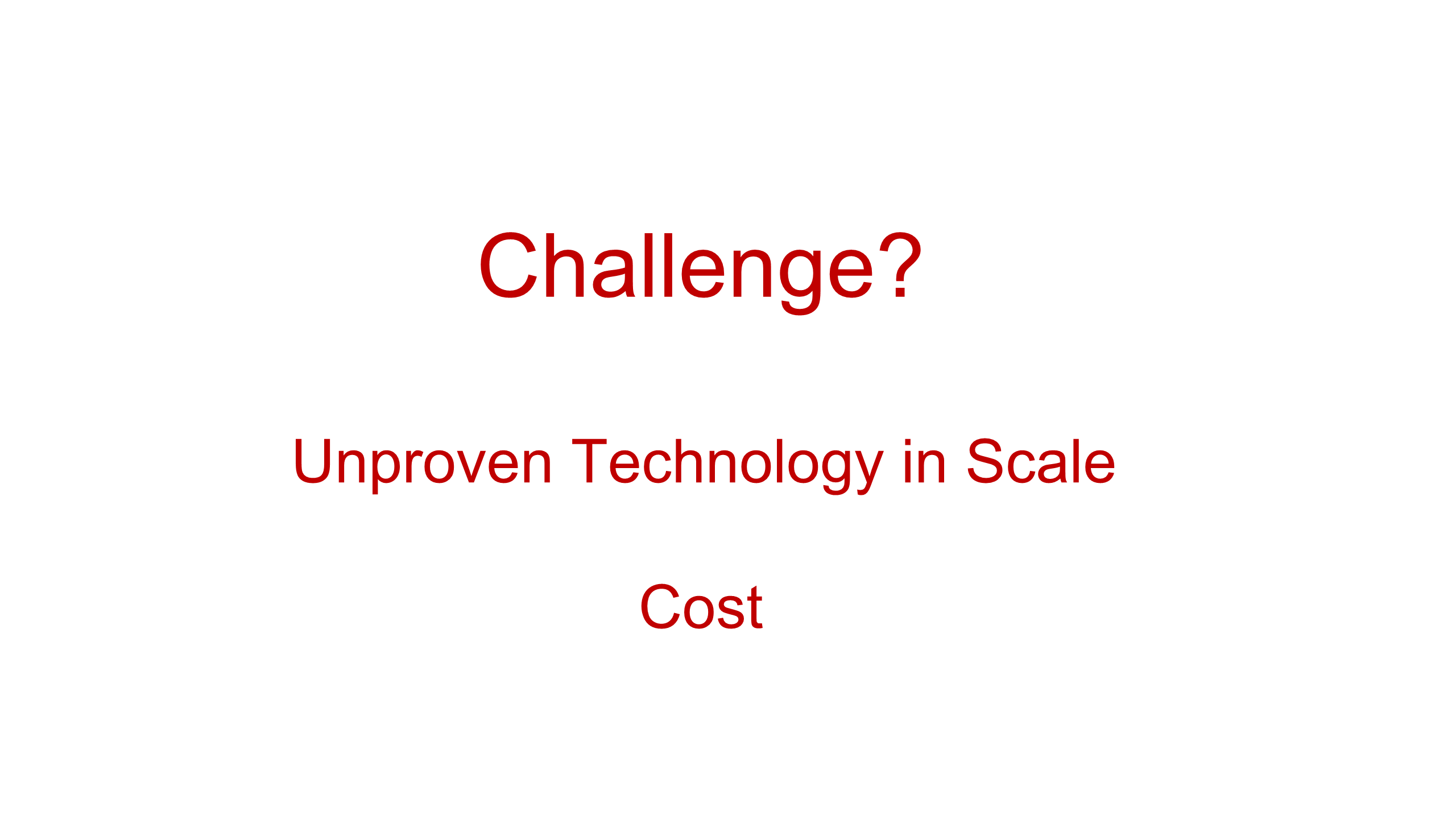 Challenge?

Unproven Technology in Scale

Cost